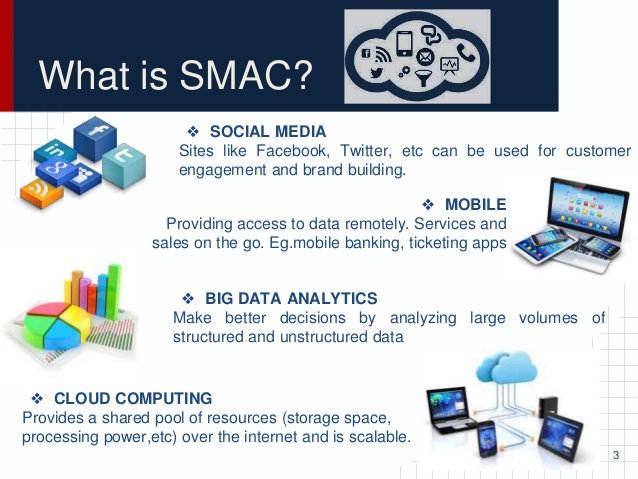 What is SMAC?

❖ SOCIAL MEDIA
Sites like Facebook, Twitter, etc can be used for customer engagement and brand building.

❖ MOBILE
Providing access to data remotely. Services and sales on the go. Eg.mobile banking, ticketing apps

❖ BIG DATA ANALYTICS
Make better decisions by analyzing large volumes of structured and unstructured data

❖ CLOUD COMPUTING
Provides a shared pool of resources (storage space, processing power,etc) over the internet and is scalable.

3